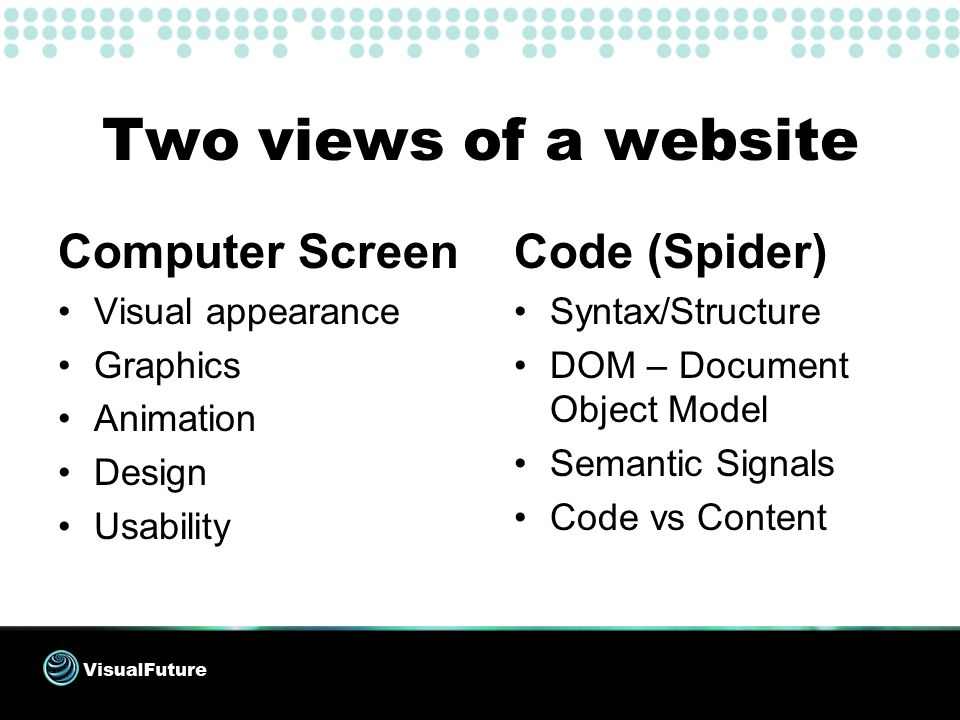 Two views of a website

Computer Screen
• Visual appearance
• Graphics
• Animation
• Design
• Usability

Code (Spider)
• Syntax/Structure
• DOM – Document Object Model
• Semantic Signals
• Code vs Content

VisualFuture